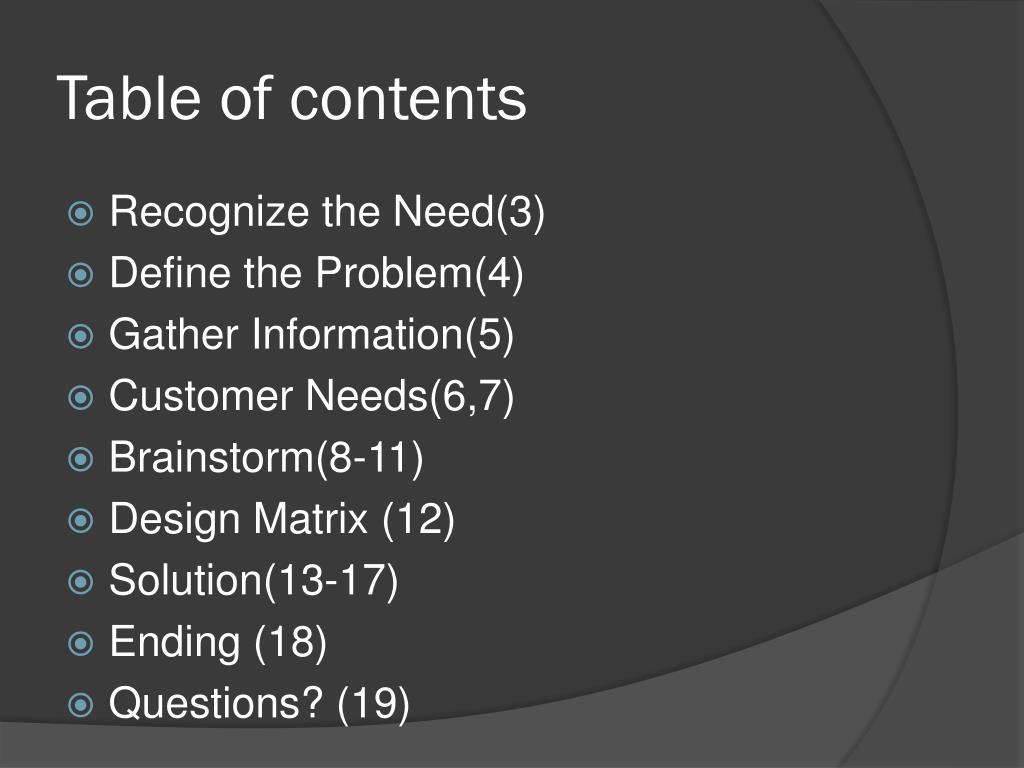 Table of contents

Recognize the Need(3)
Define the Problem(4)
Gather Information(5)
Customer Needs(6,7)
Brainstorm(8-11)
Design Matrix (12)
Solution(13-17)
Ending (18)
Questions? (19)